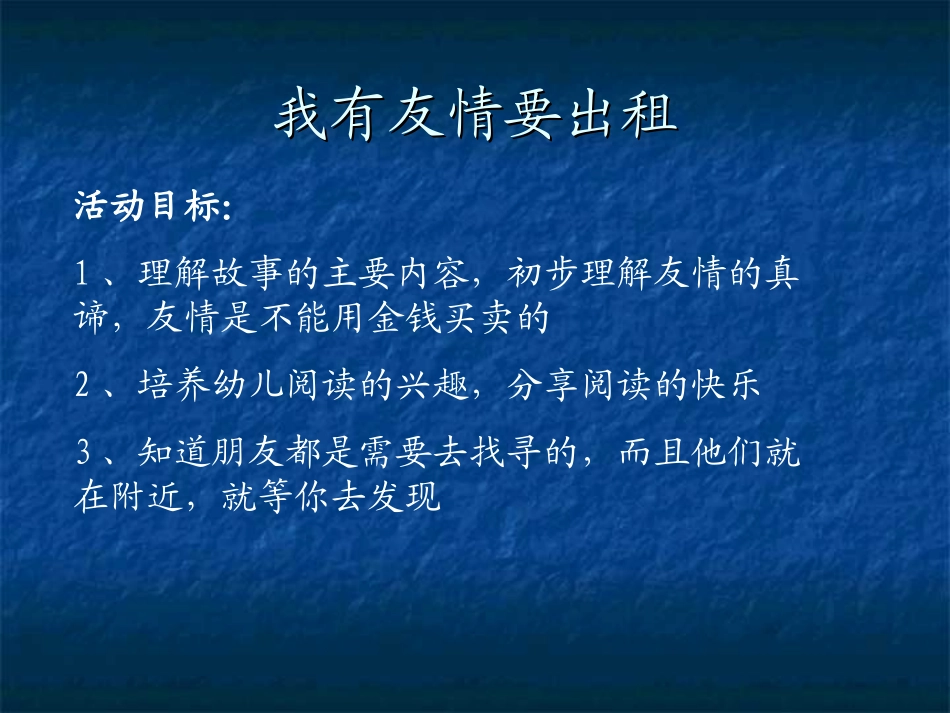 我有友情要出租

活动目标:

1、理解故事的主要内容，初步理解友情的真谛，友情是不能用金钱买卖的

2、培养幼儿阅读的兴趣，分享阅读的快乐

3、知道朋友都是需要去找寻的，而且他们就在附近，就等你去发现